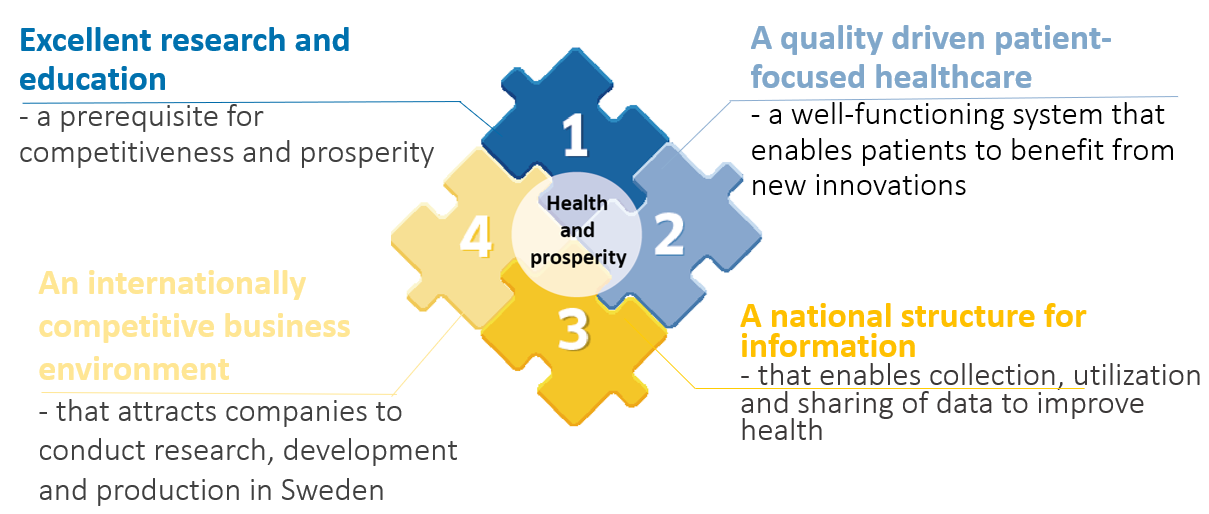 Excellent research and education
- a prerequisite for competitiveness and prosperity

A quality driven patient-focused healthcare
- a well-functioning system that enables patients to benefit from new innovations

1

4

Health and prosperity

2

3

An internationally competitive business environment
- that attracts companies to conduct research, development and production in Sweden

A national structure for information
- that enables collection, utilization and sharing of data to improve health